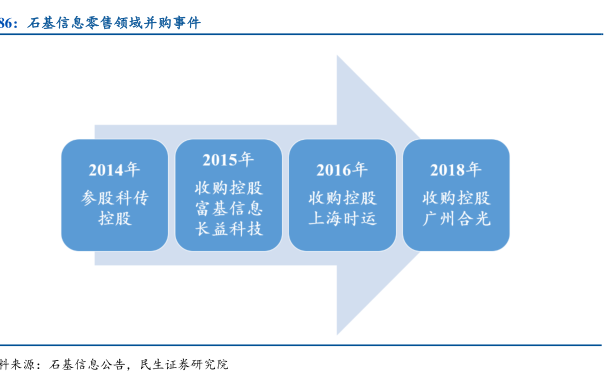 86：石基信息零售领域并购事件

2014年
参股科传控股

2015年
收购控股富基信息长益科技

2016年
收购控股上海时运

2018年
收购控股广州合光

料来源：石基信息公告，民生证券研究院